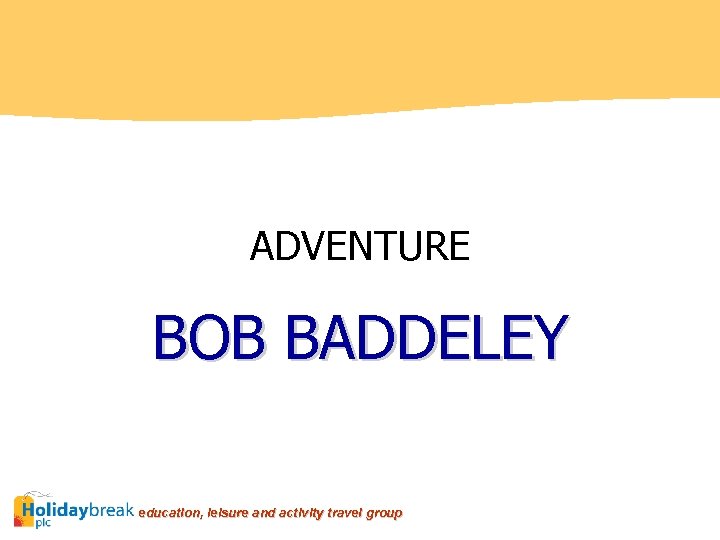 ADVENTURE

BOB BADDELEY

Holidaybreak plc education, leisure and activity travel group